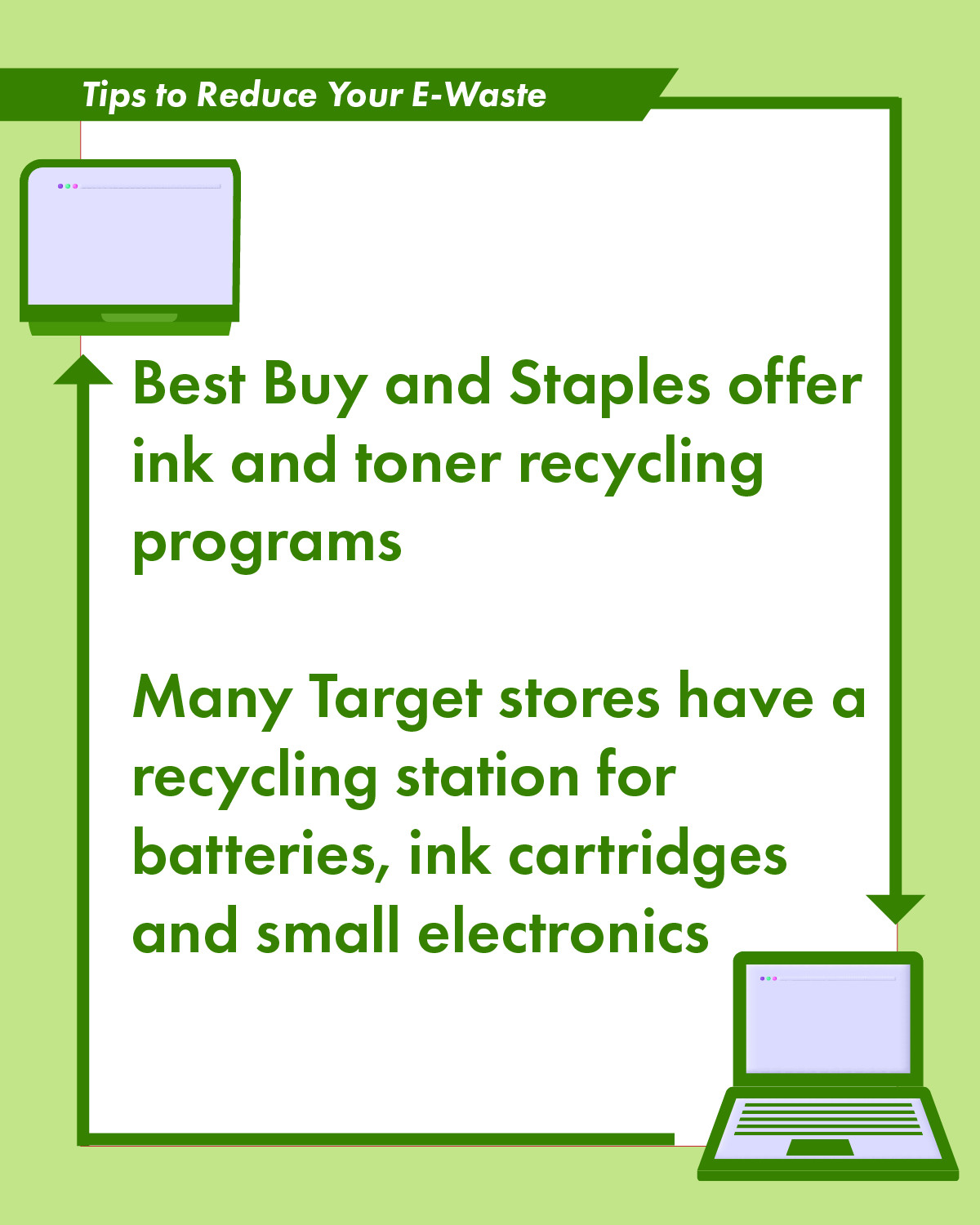 Tips to Reduce Your E-Waste

Best Buy and Staples offer ink and toner recycling programs

Many Target stores have a recycling station for batteries, ink cartridges and small electronics